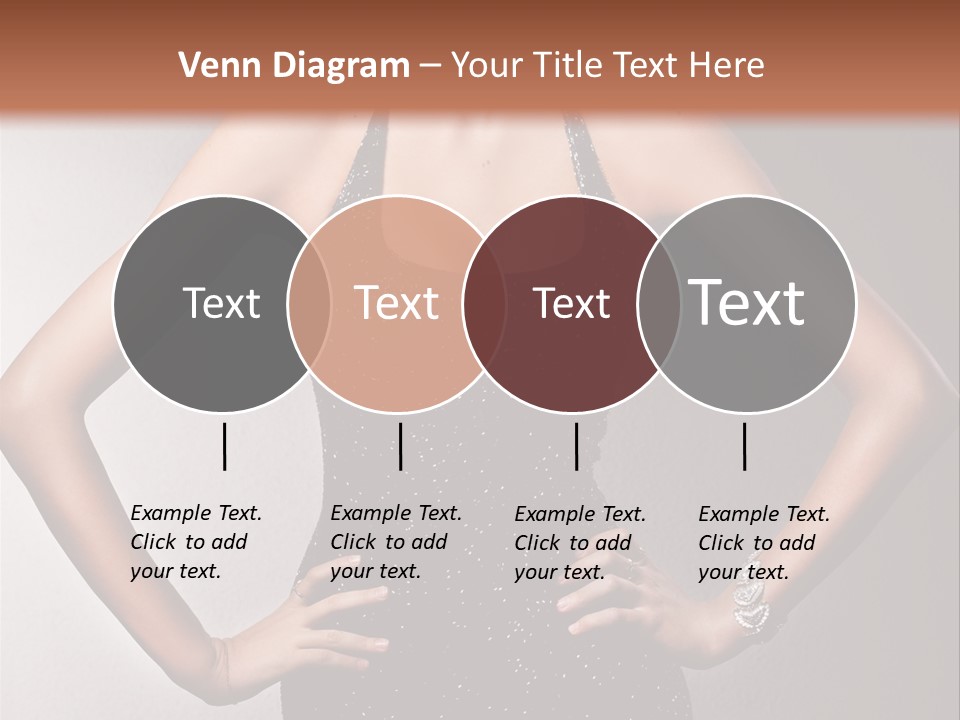 Venn Diagram – Your Title Text Here

Text

Text

Text

Text

Example Text. Click to add your text.

Example Text. Click to add your text.

Example Text. Click to add your text.

Example Text. Click to add your text.